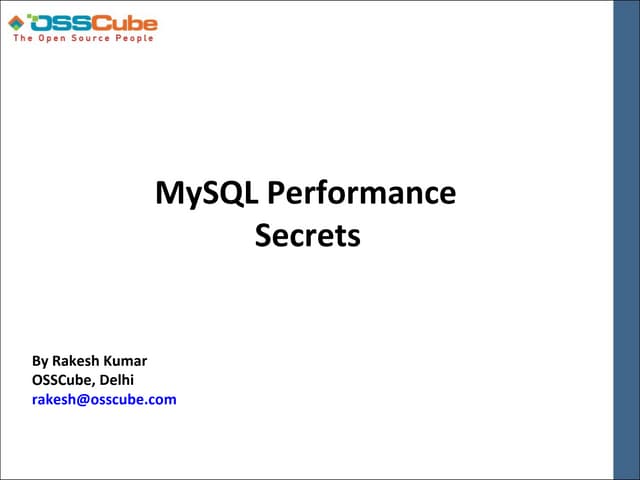 OSSCube
The Open Source People

MySQL Performance Secrets

By Rakesh Kumar
OSSCube, Delhi
rakesh@osscube.com